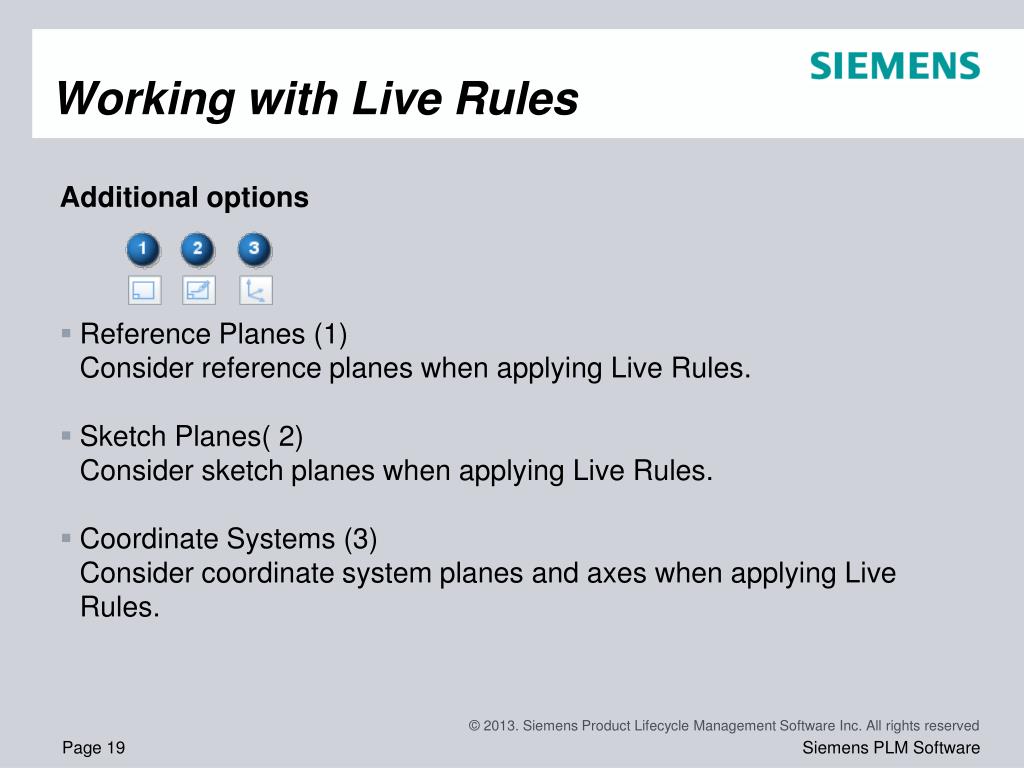 SIEMENS

Working with Live Rules

Additional options

1 2 3

Reference Planes (1)
Consider reference planes when applying Live Rules.

Sketch Planes( 2)
Consider sketch planes when applying Live Rules.

Coordinate Systems (3)
Consider coordinate system planes and axes when applying Live Rules.

© 2013. Siemens Product Lifecycle Management Software Inc. All rights reserved

Page 19

Siemens PLM Software